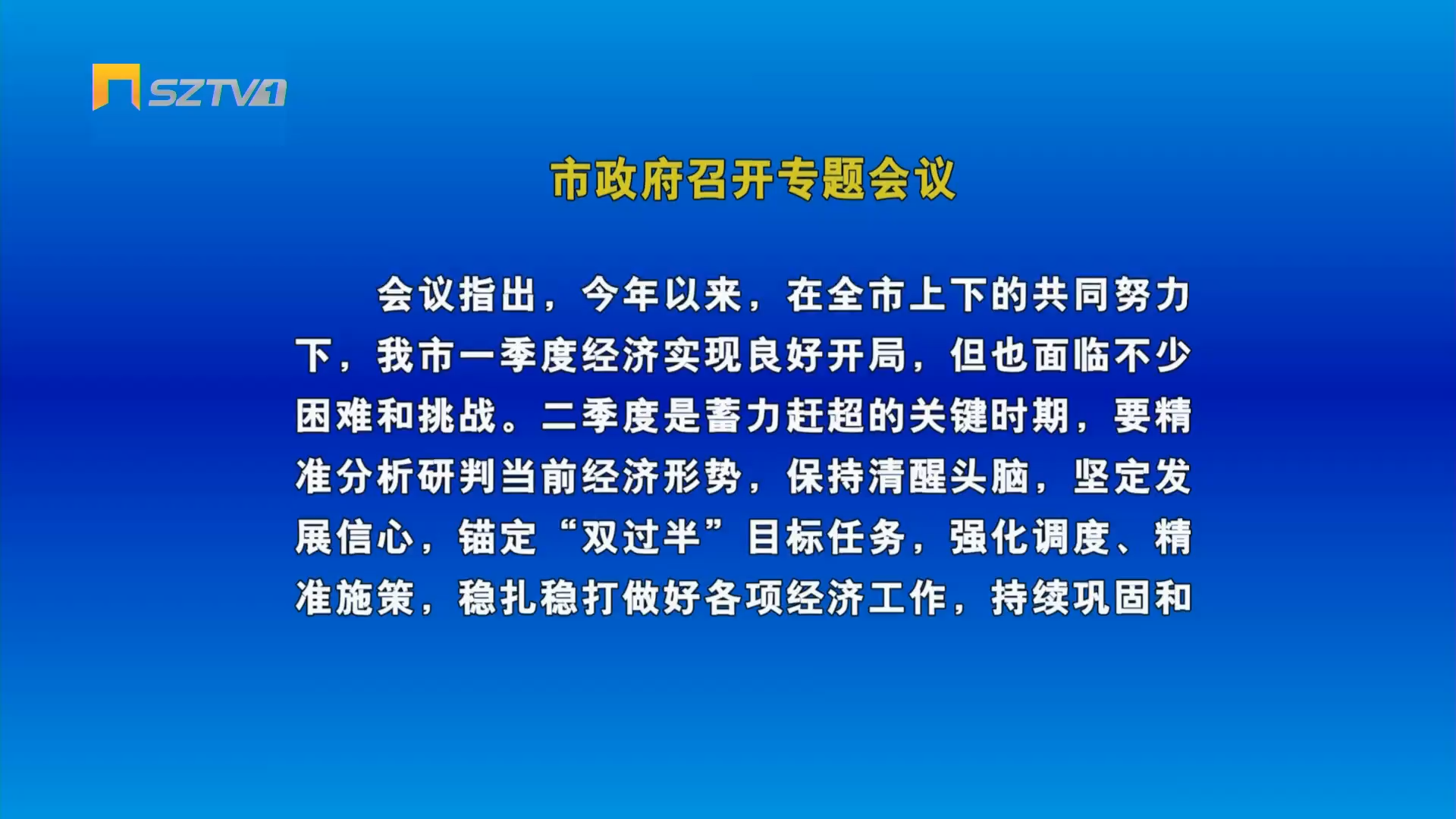 SZTV1

市政府召开专题会议

会议指出，今年以来，在全市上下的共同努力下，我市一季度经济实现良好开局，但也面临不少困难和挑战。二季度是蓄力赶超的关键时期，要精准分析研判当前经济形势，保持清醒头脑，坚定发展信心，锚定“双过半”目标任务，强化调度、精准施策，稳扎稳打做好各项经济工作，持续巩固和